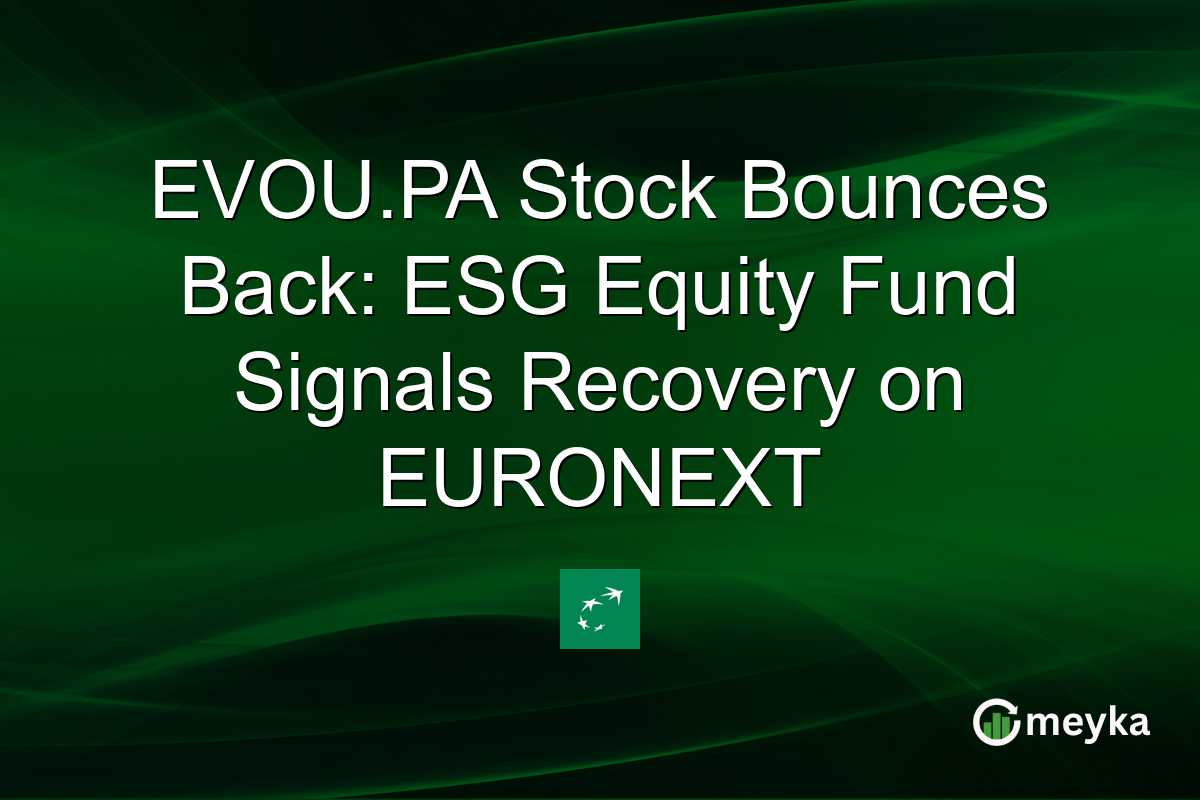 EVOU.PA Stock Bounces Back: ESG Equity Fund Signals Recovery on EURONEXT

meyka